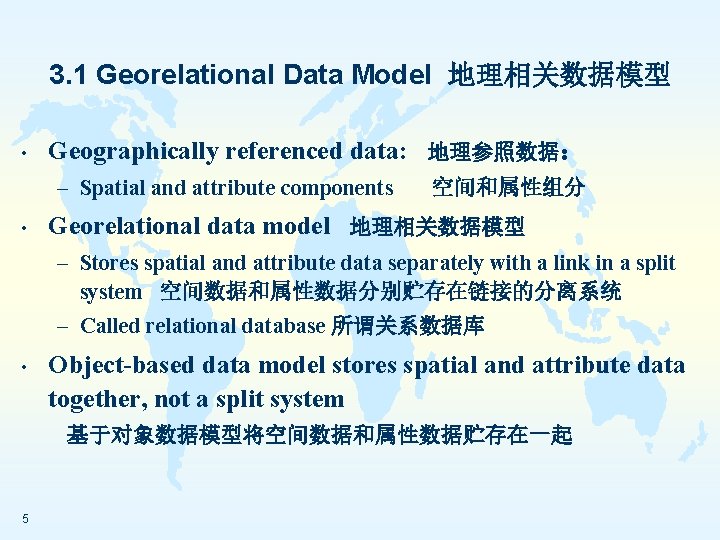 3.1 Georelational Data Model 地理相关数据模型

• Geographically referenced data: 地理参照数据：
– Spatial and attribute components 空间和属性组分

• Georelational data model 地理相关数据模型
– Stores spatial and attribute data separately with a link in a split system 空间数据和属性数据分别贮存在链接的分离系统
– Called relational database 所谓关系数据库

• Object-based data model stores spatial and attribute data together, not a split system
基于对象数据模型将空间数据和属性数据贮存在一起

5